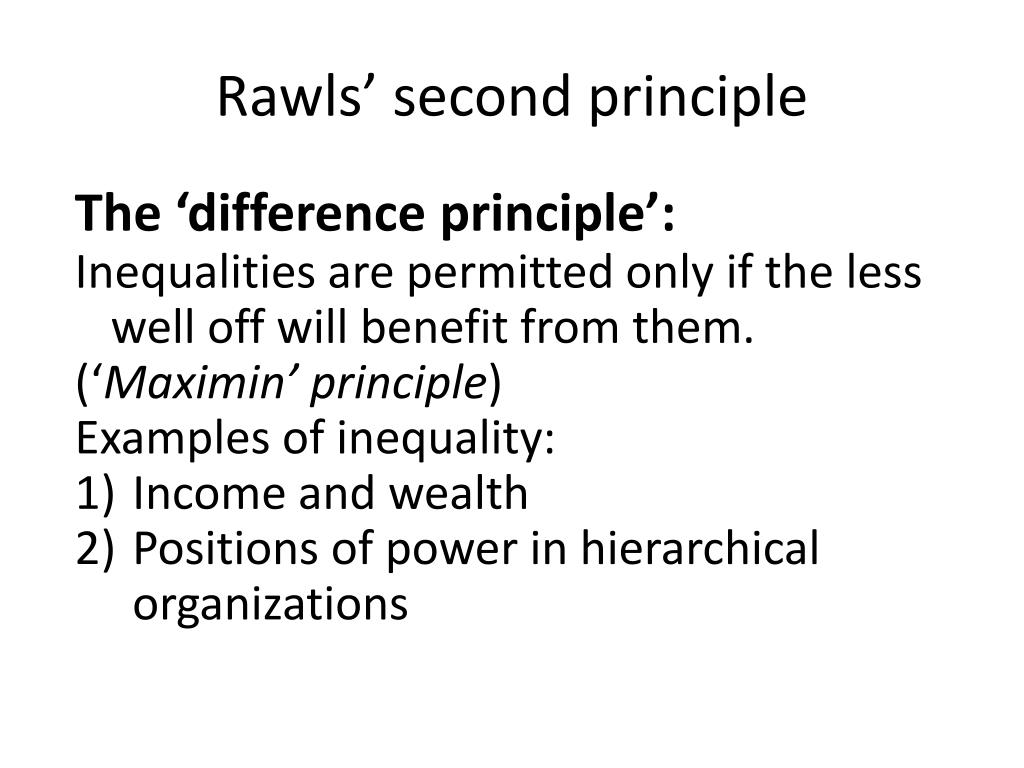 Rawls’ second principle

The ‘difference principle’:
Inequalities are permitted only if the less well off will benefit from them.
(‘Maximin’ principle)
Examples of inequality:
1) Income and wealth
2) Positions of power in hierarchical organizations